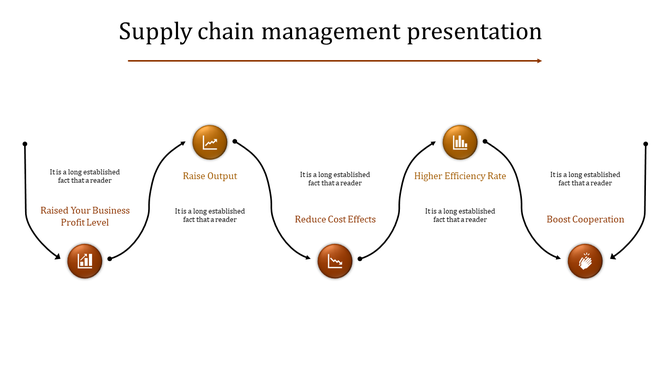 Supply chain management presentation

It is a long established fact that a reader

Raised Your Business Profit Level

Raise Output

It is a long established fact that a reader

It is a long established fact that a reader

Reduce Cost Effects

Higher Efficiency Rate

It is a long established fact that a reader

It is a long established fact that a reader

Boost Cooperation